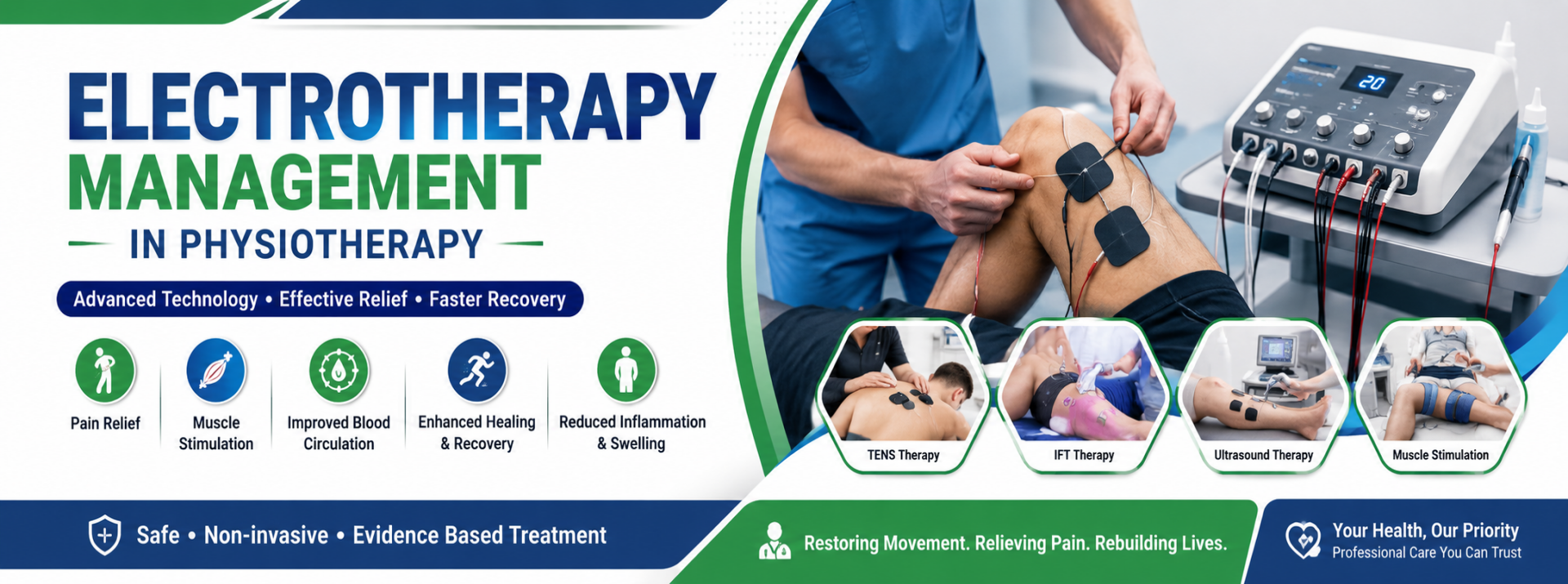 ELECTROTHERAPY
MANAGEMENT
IN PHYSIOTHERAPY

Advanced Technology • Effective Relief • Faster Recovery

Pain Relief

Muscle Stimulation

Improved Blood Circulation

Enhanced Healing & Recovery

Reduced Inflammation & Swelling

20

TENS Therapy

IFT Therapy

Ultrasound Therapy

Muscle Stimulation

Safe • Non-invasive • Evidence Based Treatment

Restoring Movement. Relieving Pain. Rebuilding Lives.

Your Health, Our Priority
Professional Care You Can Trust